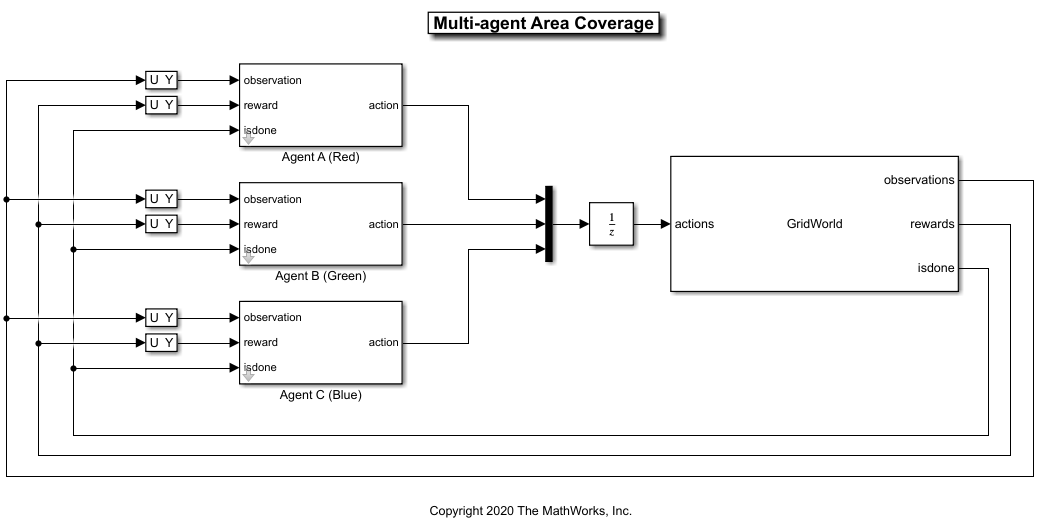 Multi-agent Area Coverage

U Y
U Y
observation
reward
isdone
action
Agent A (Red)

U Y
U Y
observation
reward
isdone
action
Agent B (Green)

U Y
U Y
observation
reward
isdone
action
Agent C (Blue)

$\frac{1}{z}$

actions
GridWorld
observations
rewards
isdone

Copyright 2020 The MathWorks, Inc.